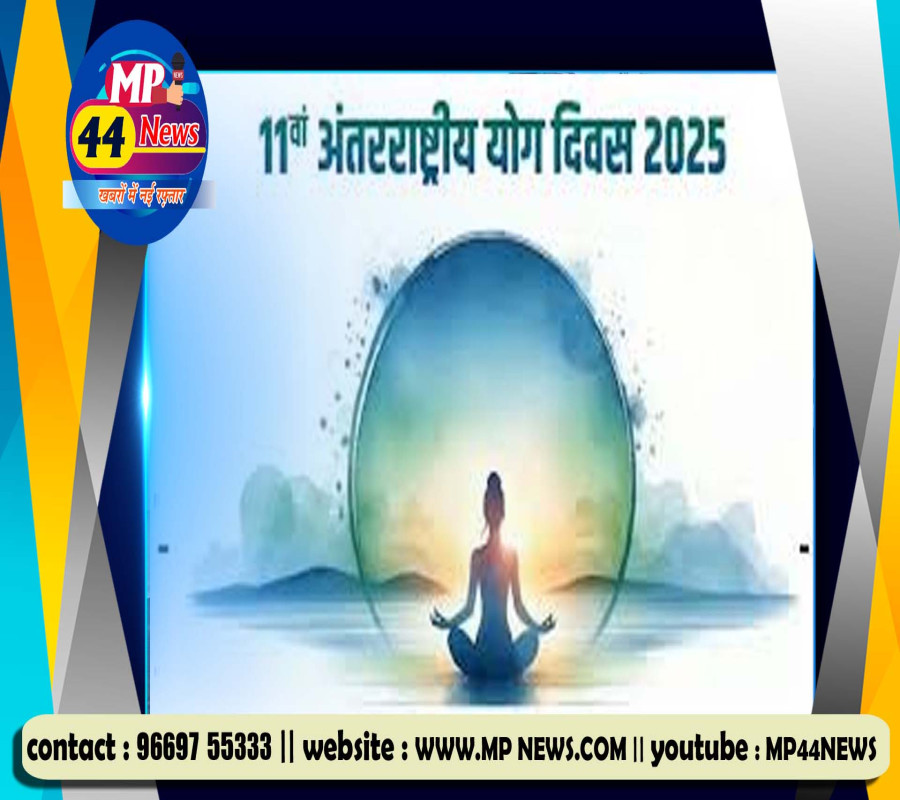 MP
44 News
खबरों में नई रफ़्तार

11वां अंतरराष्ट्रीय योग दिवस 2025

contact : 96697 55333 || website : WWW.MP NEWS.COM || youtube : MP44NEWS